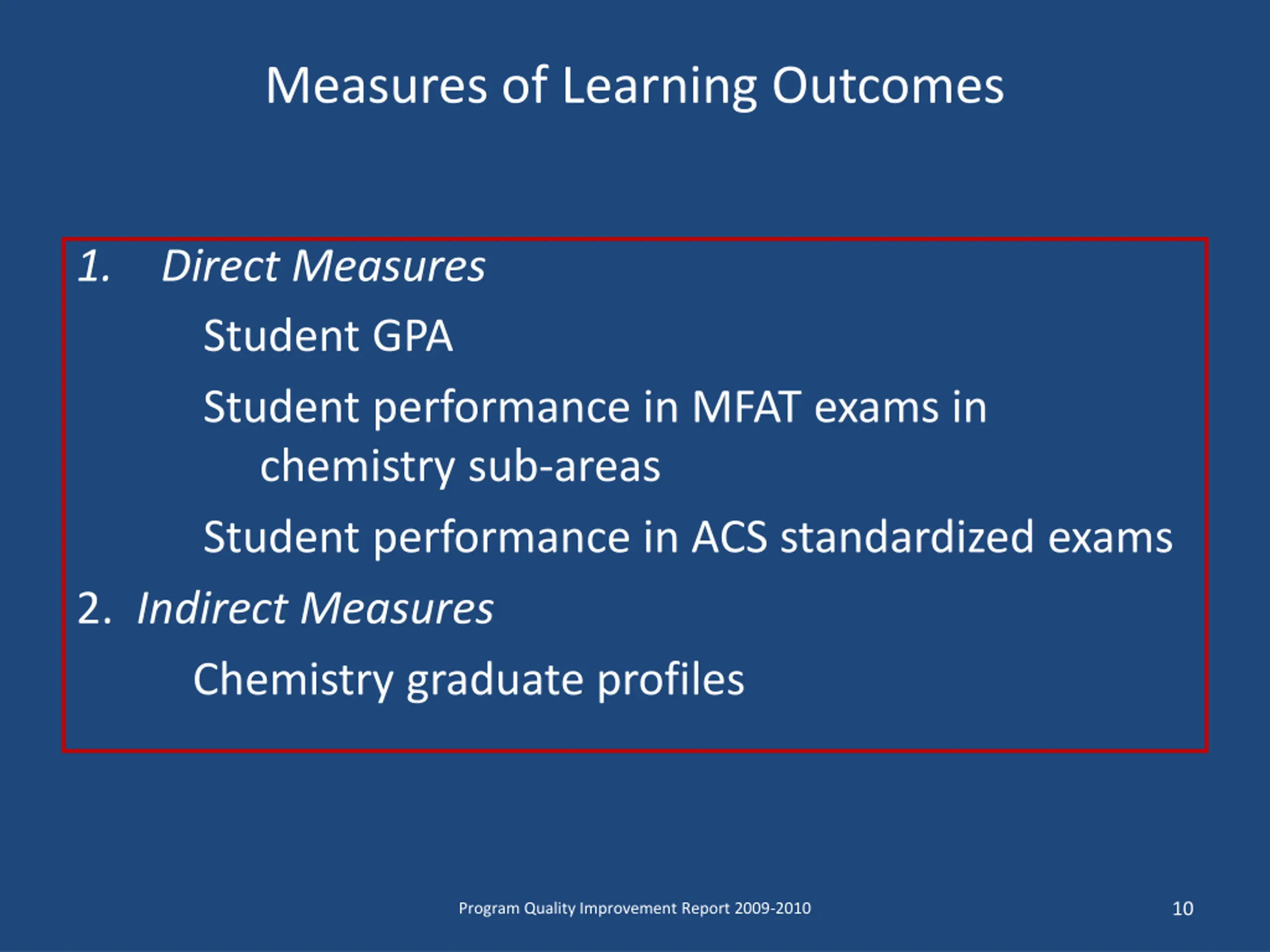 Measures of Learning Outcomes

1. Direct Measures

Student GPA

Student performance in MFAT exams in chemistry sub-areas

Student performance in ACS standardized exams

2. Indirect Measures

Chemistry graduate profiles

Program Quality Improvement Report 2009-2010

10